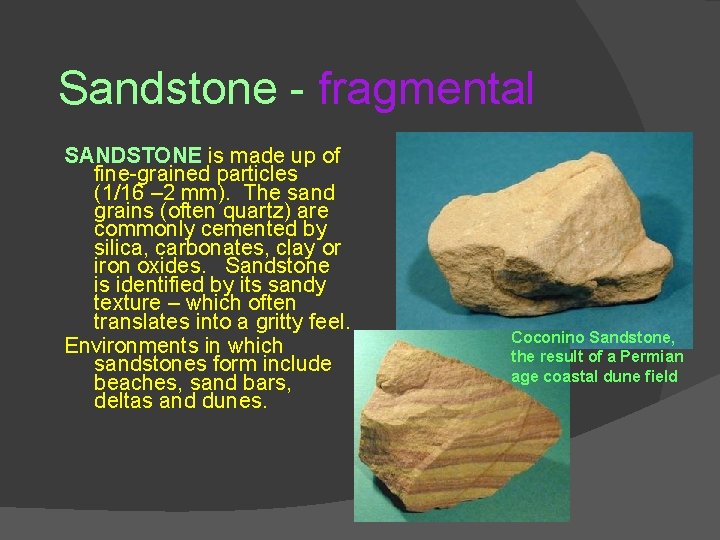 Sandstone - fragmental

SANDSTONE is made up of fine-grained particles (1/16 –2 mm). The sand grains (often quartz) are commonly cemented by silica, carbonates, clay or iron oxides. Sandstone is identified by its sandy texture – which often translates into a gritty feel.

Environments in which sandstones form include beaches, sand bars, deltas and dunes.

Coconino Sandstone, the result of a Permian age coastal dune field